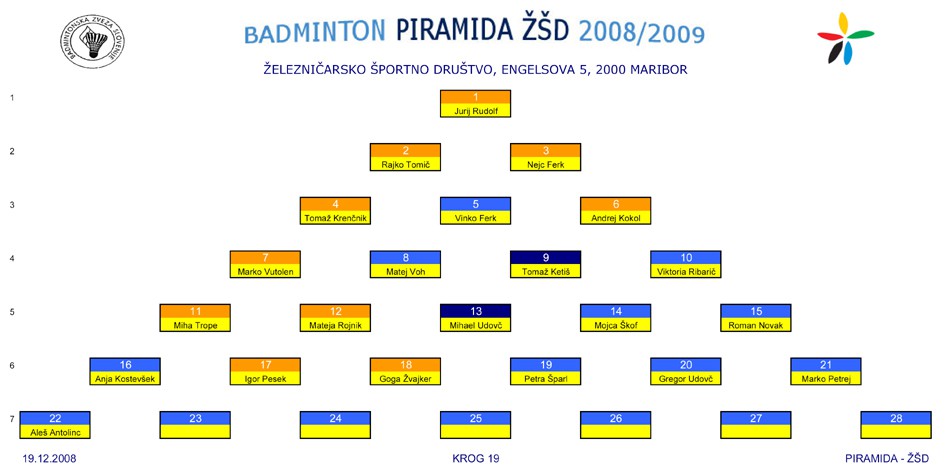 BADMINTONSKA ZVEZA SLOVENIJE

BADMINTON PIRAMIDA ŽŠD 2008/2009

ŽELEZNIČARSKO ŠPORTNO DRUŠTVO, ENGELSOVA 5, 2000 MARIBOR

1
1
Jurij Rudolf

2
2
Rajko Tomič
3
Nejc Ferk

3
4
Tomaž Krenčnik
5
Vinko Ferk
6
Andrej Kokol

4
7
Marko Vutolen
8
Matej Voh
9
Tomaž Ketiš
10
Viktoria Ribarič

5
11
Miha Trope
12
Mateja Rojnik
13
Mihael Udovč
14
Mojca Škof
15
Roman Novak

6
16
Anja Kostevšek
17
Igor Pesek
18
Goga Žvajker
19
Petra Šparl
20
Gregor Udovč
21
Marko Petrej

7
22
Aleš Antolinc
23
24
25
26
27
28

19.12.2008
KROG 19
PIRAMIDA - ŽŠD